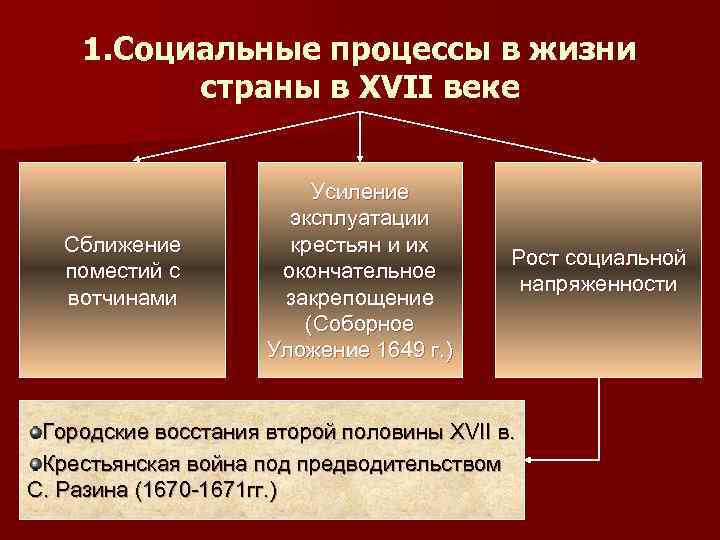 1.Социальные процессы в жизни страны в XVII веке

Сближение поместий с вотчинами

Усиление эксплуатации крестьян и их окончательное закрепощение (Соборное Уложение 1649 г.)

Рост социальной напряженности

Городские восстания второй половины XVII в.
Крестьянская война под предводительством С. Разина (1670-1671гг.)